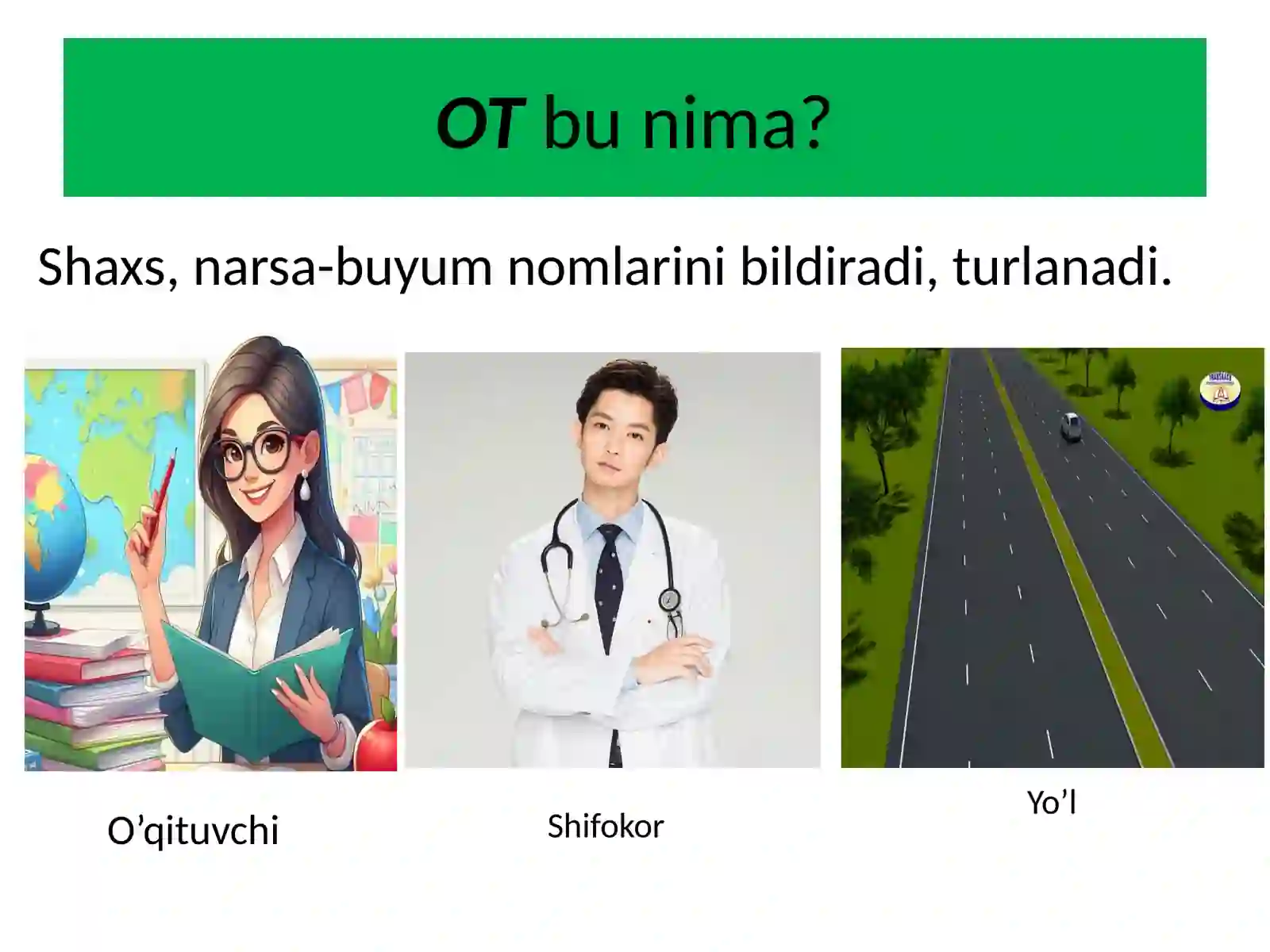 OT bu nima?

Shaxs, narsa-buyum nomlarini bildiradi, turlanadi.

O’qituvchi

Shifokor

Yo’l